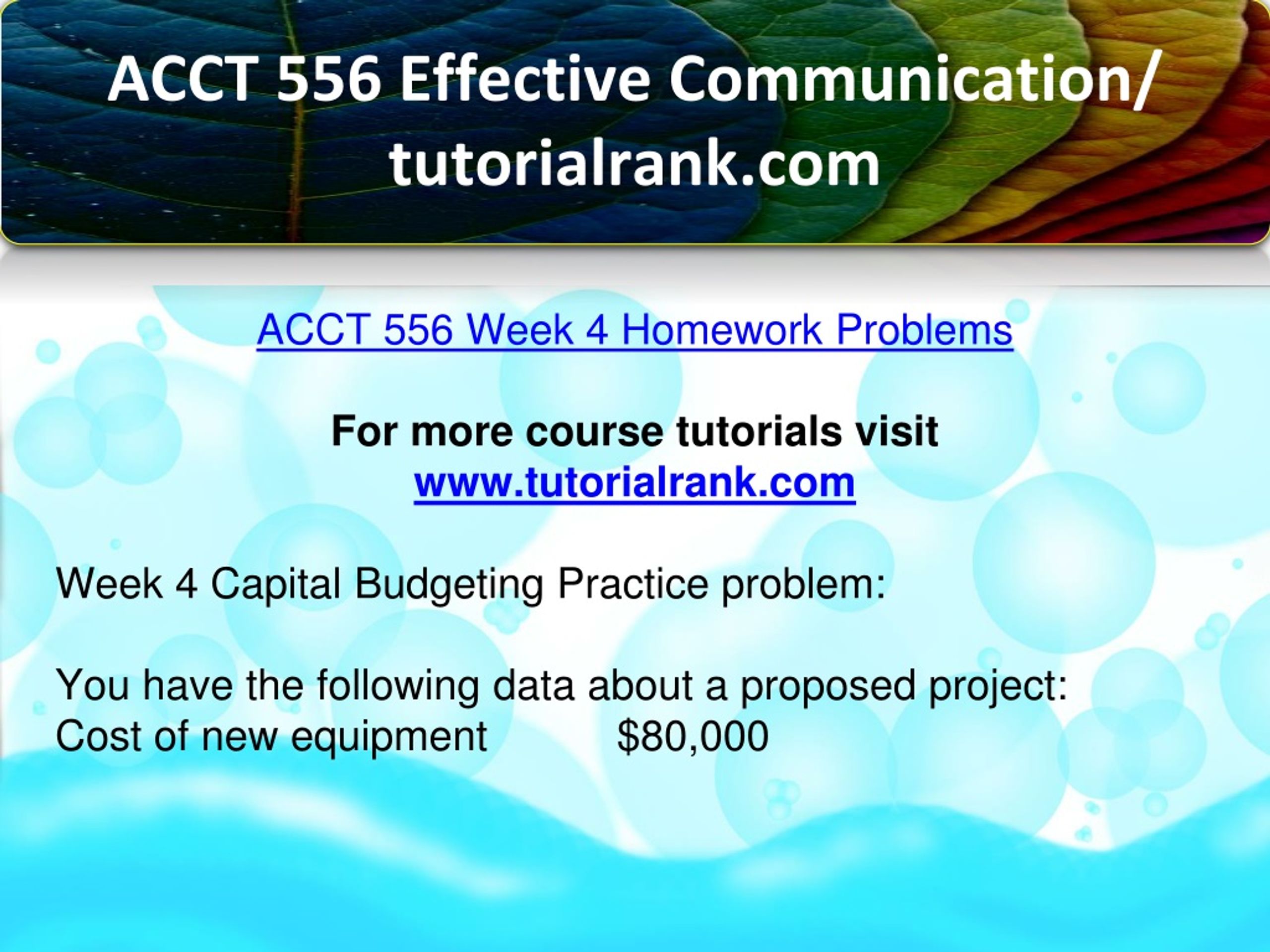 ACCT 556 Effective Communication/ tutorialrank.com

ACCT 556 Week 4 Homework Problems

For more course tutorials visit
www.tutorialrank.com

Week 4 Capital Budgeting Practice problem:

You have the following data about a proposed project:
Cost of new equipment $80,000